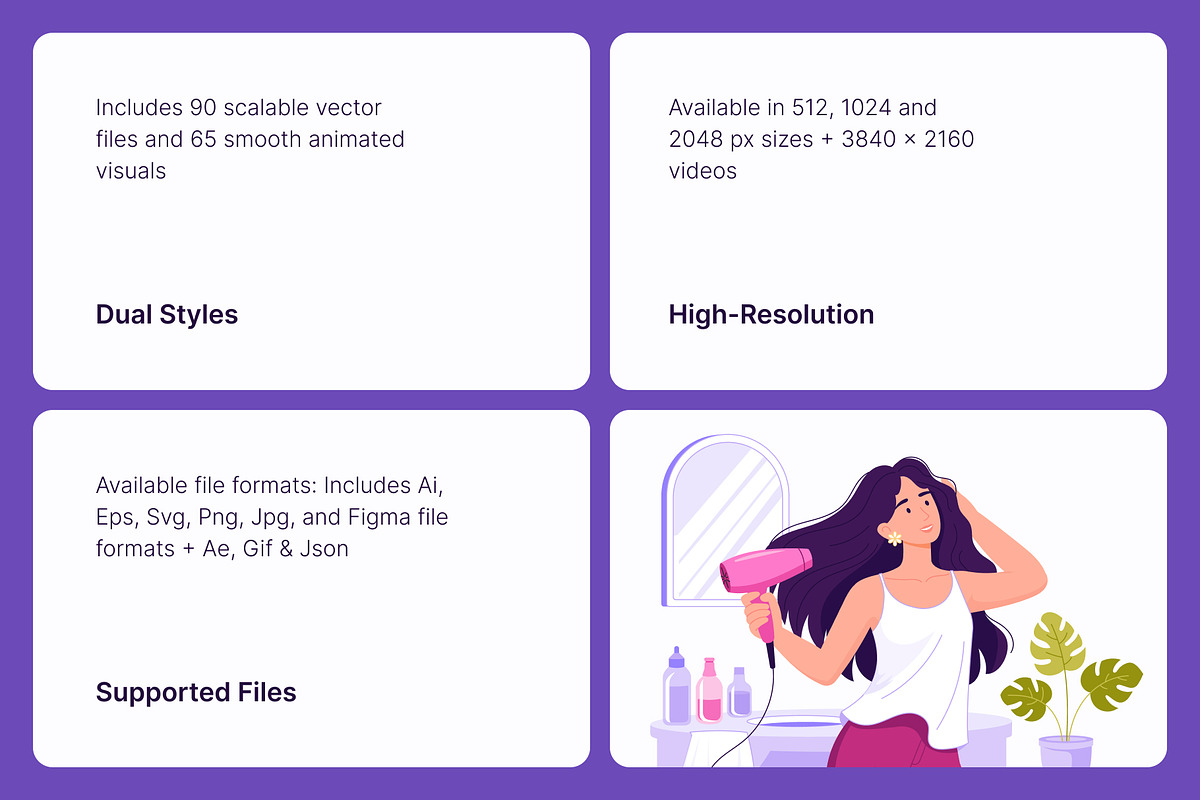 Includes 90 scalable vector files and 65 smooth animated visuals

Dual Styles

Available in 512, 1024 and 2048 px sizes + 3840 × 2160 videos

High-Resolution

Available file formats: Includes Ai, Eps, Svg, Png, Jpg, and Figma file formats + Ae, Gif & Json

Supported Files